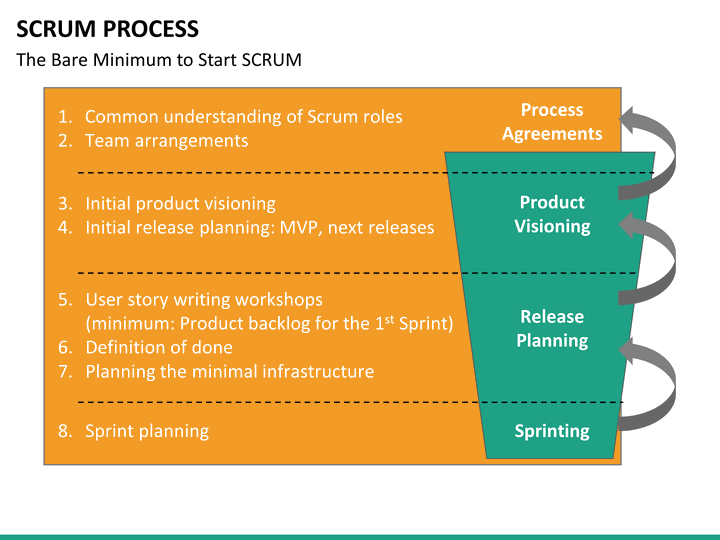 SCRUM PROCESS

The Bare Minimum to Start SCRUM

1. Common understanding of Scrum roles
2. Team arrangements

Process Agreements

3. Initial product visioning
4. Initial release planning: MVP, next releases

Product Visioning

5. User story writing workshops (minimum: Product backlog for the 1$^{st}$ Sprint)
6. Definition of done
7. Planning the minimal infrastructure

Release Planning

8. Sprint planning

Sprinting